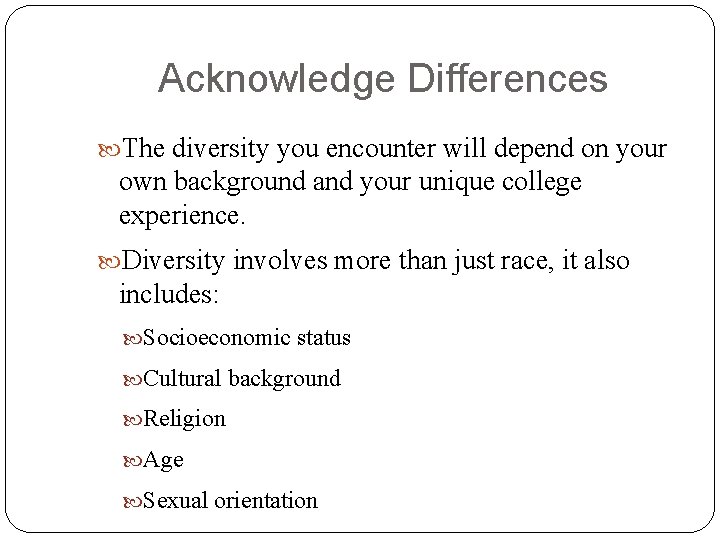 Acknowledge Differences

The diversity you encounter will depend on your own background and your unique college experience.

Diversity involves more than just race, it also includes:

Socioeconomic status

Cultural background

Religion

Age

Sexual orientation